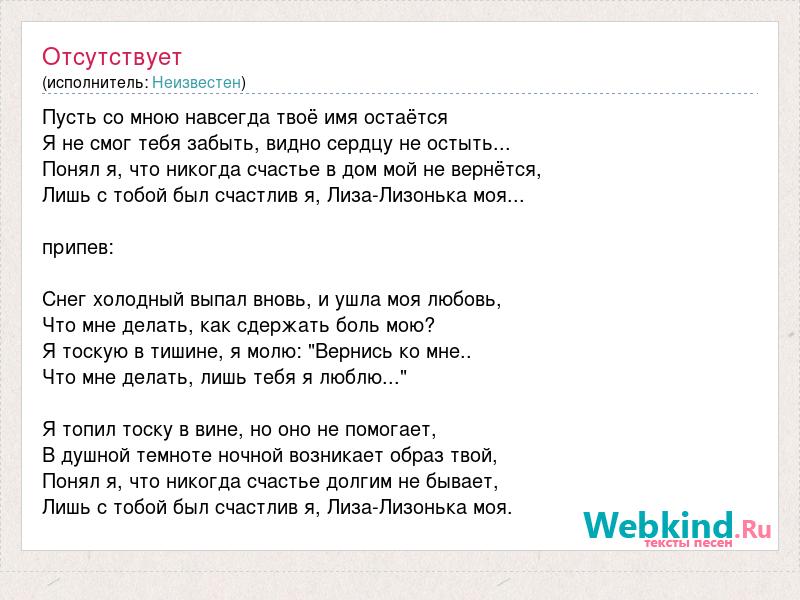 Отсутствует
(исполнитель: Неизвестен)

Пусть со мною навсегда твоё имя остаётся
Я не смог тебя забыть, видно сердцу не остыть...
Понял я, что никогда счастье в дом мой не вернётся,
Лишь с тобой был счастлив я, Лиза-Лизонька моя...

припев:

Снег холодный выпал вновь, и ушла моя любовь,
Что мне делать, как сдержать боль мою?
Я тоскую в тишине, я молю: "Вернись ко мне..
Что мне делать, лишь тебя я люблю..."

Я топил тоску в вине, но оно не помогает,
В душной темноте ночной возникает образ твой,
Понял я, что никогда счастье долгим не бывает,
Лишь с тобой был счастлив я, Лиза-Лизонька моя.

Webkind.Ru
тексты песен